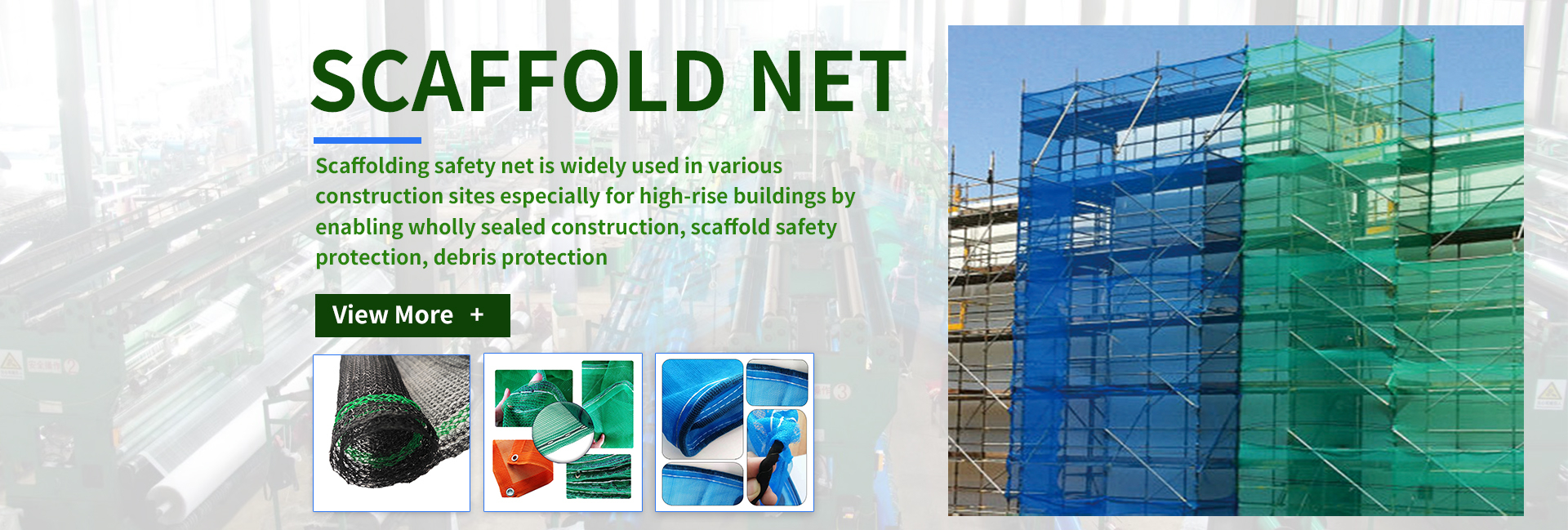 SCAFFOLD NET

Scaffolding safety net is widely used in various construction sites especially for high-rise buildings by enabling wholly sealed construction, scaffold safety protection, debris protection

View More +